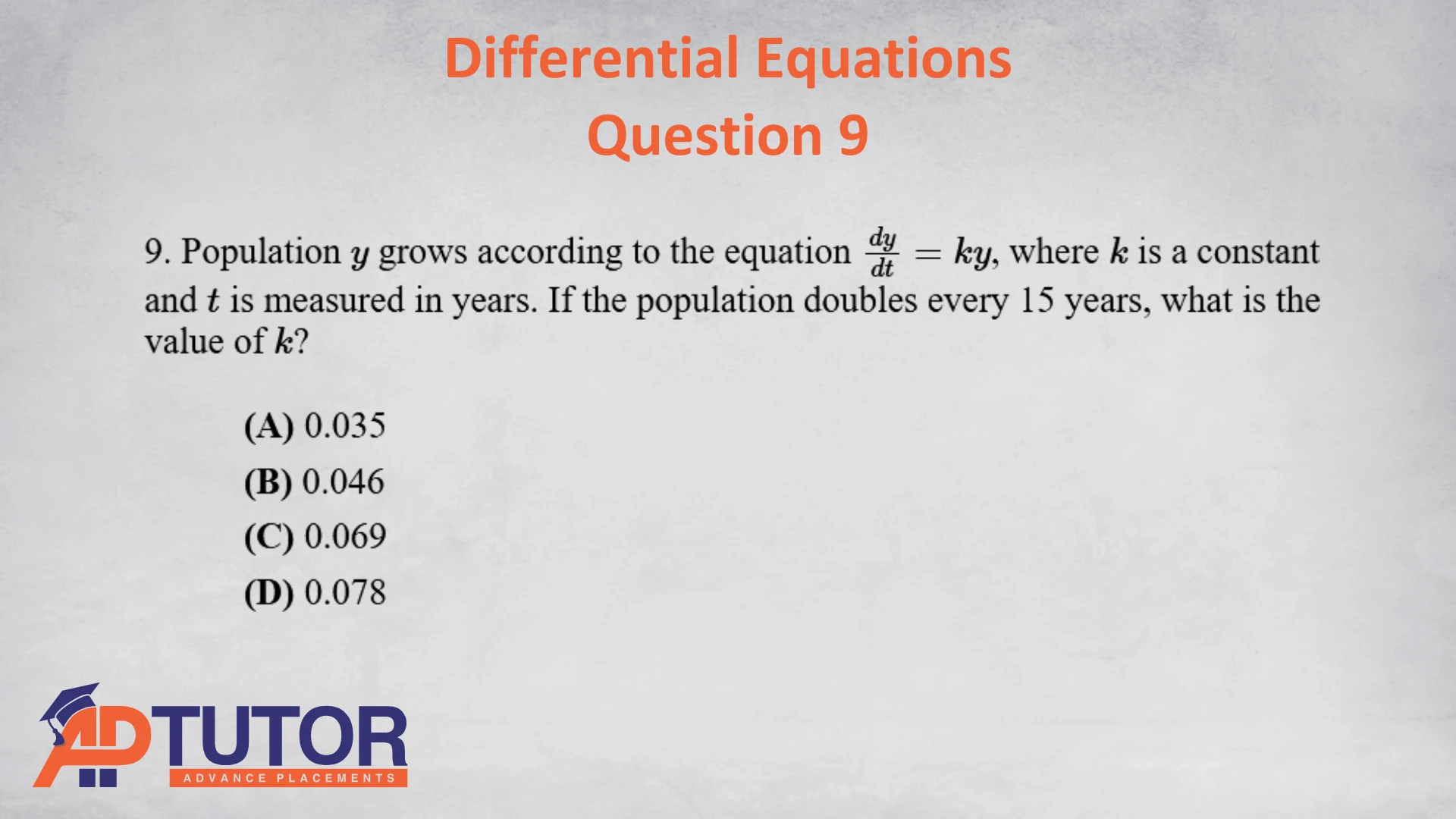 Differential Equations
Question 9

9. Population $y$ grows according to the equation $\frac{dy}{dt} = ky$, where $k$ is a constant and $t$ is measured in years. If the population doubles every 15 years, what is the value of $k$?

(A) 0.035
(B) 0.046
(C) 0.069
(D) 0.078

APTUTOR
ADVANCE PLACEMENTS